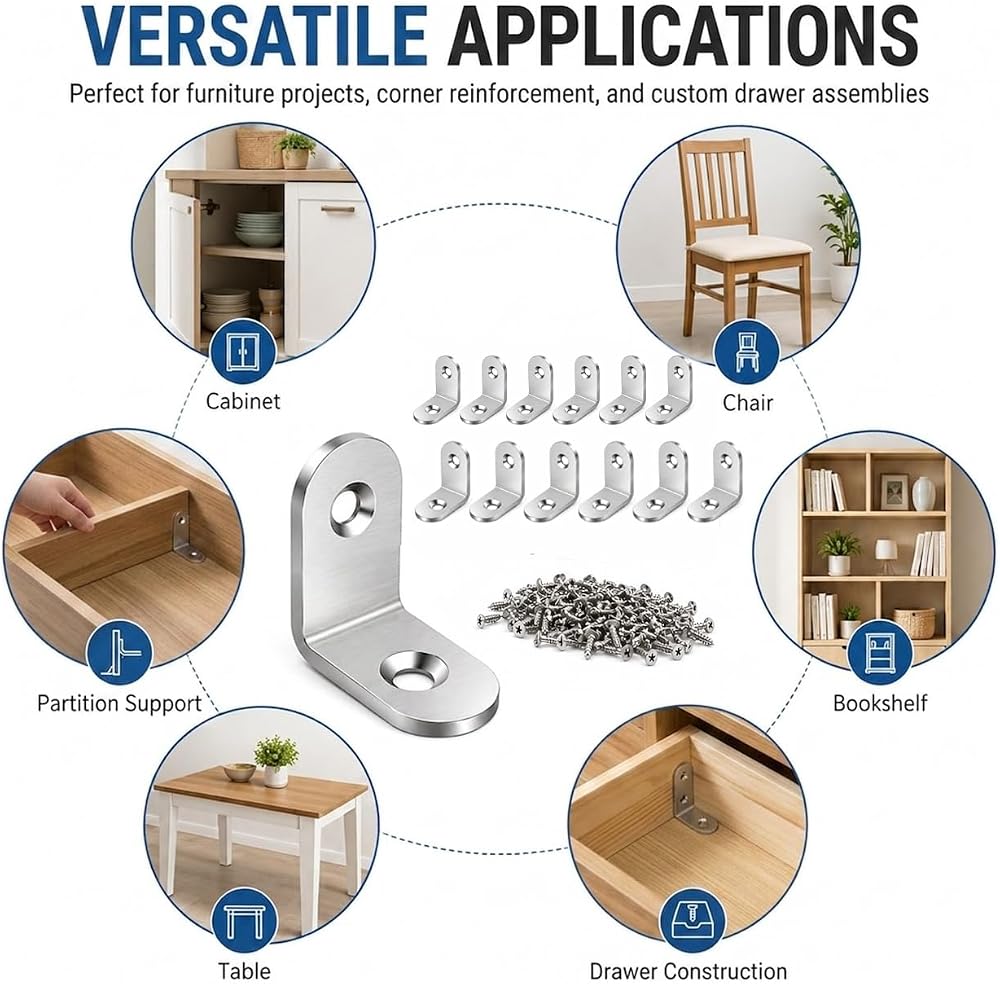 VERSATILE APPLICATIONS

Perfect for furniture projects, corner reinforcement, and custom drawer assemblies

Cabinet

Chair

Partition Support

Bookshelf

Table

Drawer Construction